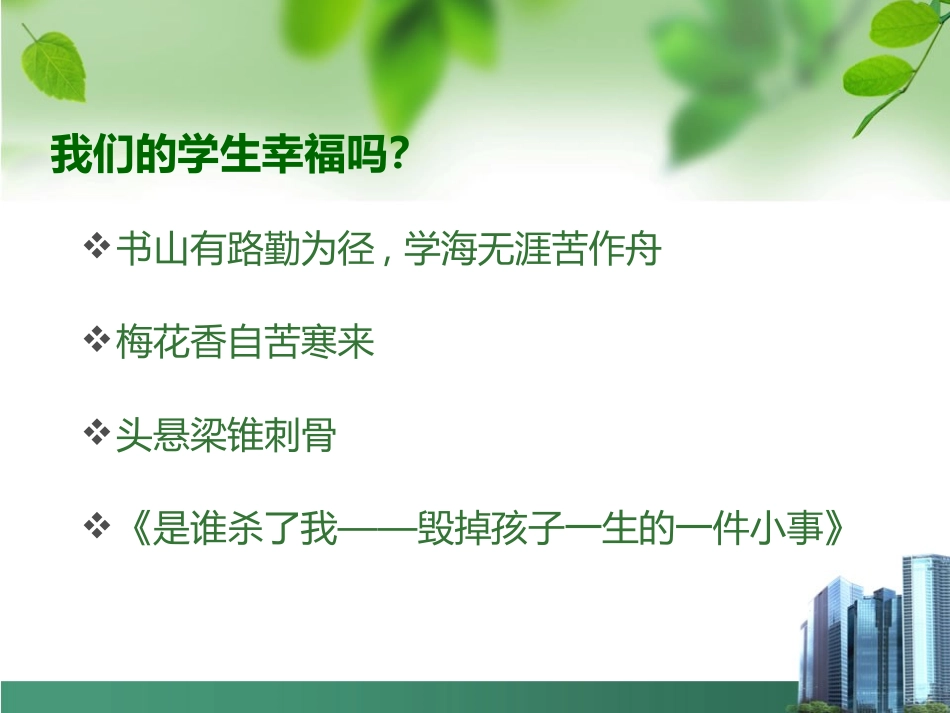 我们的学生幸福吗？

❖书山有路勤为径，学海无涯苦作舟

❖梅花香自苦寒来

❖头悬梁锥刺骨

❖《是谁杀了我——毁掉孩子一生的一件小事》